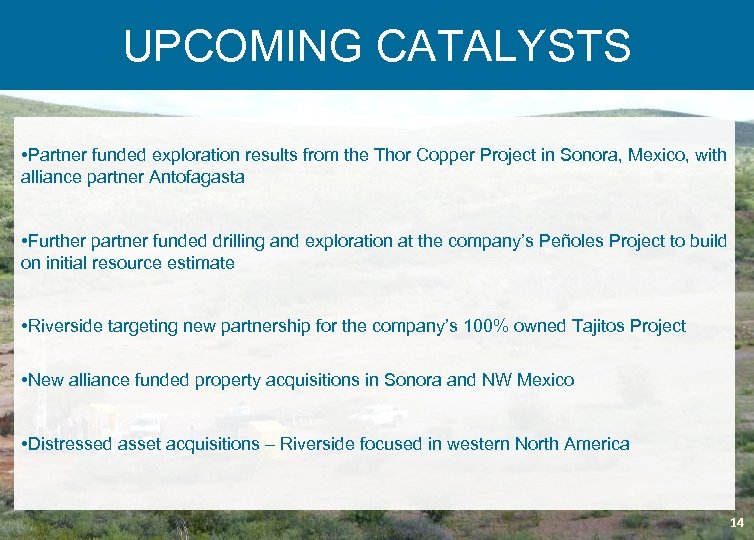 UPCOMING CATALYSTS

•Partner funded exploration results from the Thor Copper Project in Sonora, Mexico, with alliance partner Antofagasta

•Further partner funded drilling and exploration at the company's Peñoles Project to build on initial resource estimate

•Riverside targeting new partnership for the company's 100% owned Tajitos Project

•New alliance funded property acquisitions in Sonora and NW Mexico

•Distressed asset acquisitions – Riverside focused in western North America

14